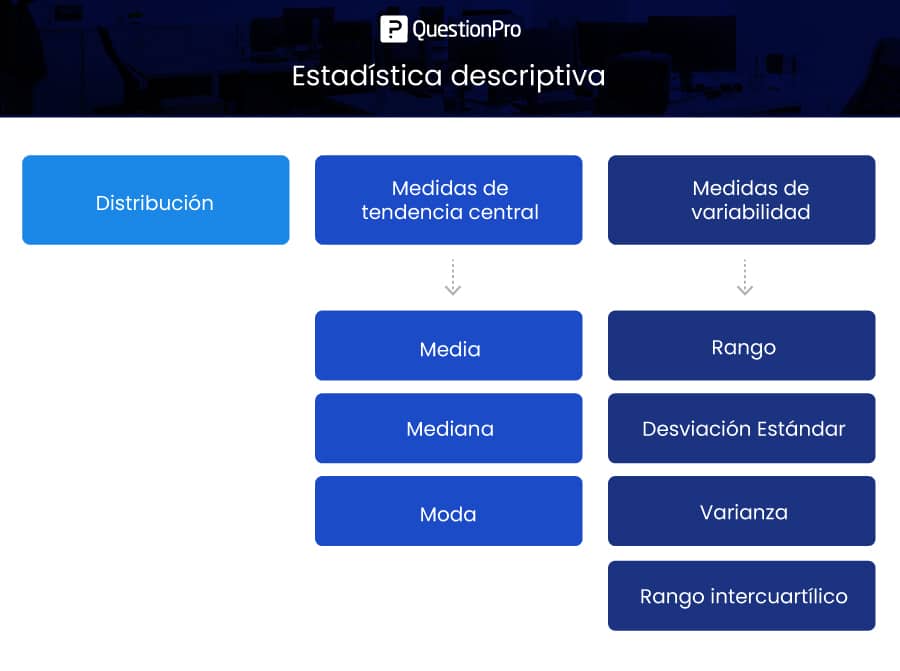 QuestionPro

Estadística descriptiva

Distribución

Medidas de tendencia central

Media

Mediana

Moda

Medidas de variabilidad

Rango

Desviación Estándar

Varianza

Rango intercuartílico